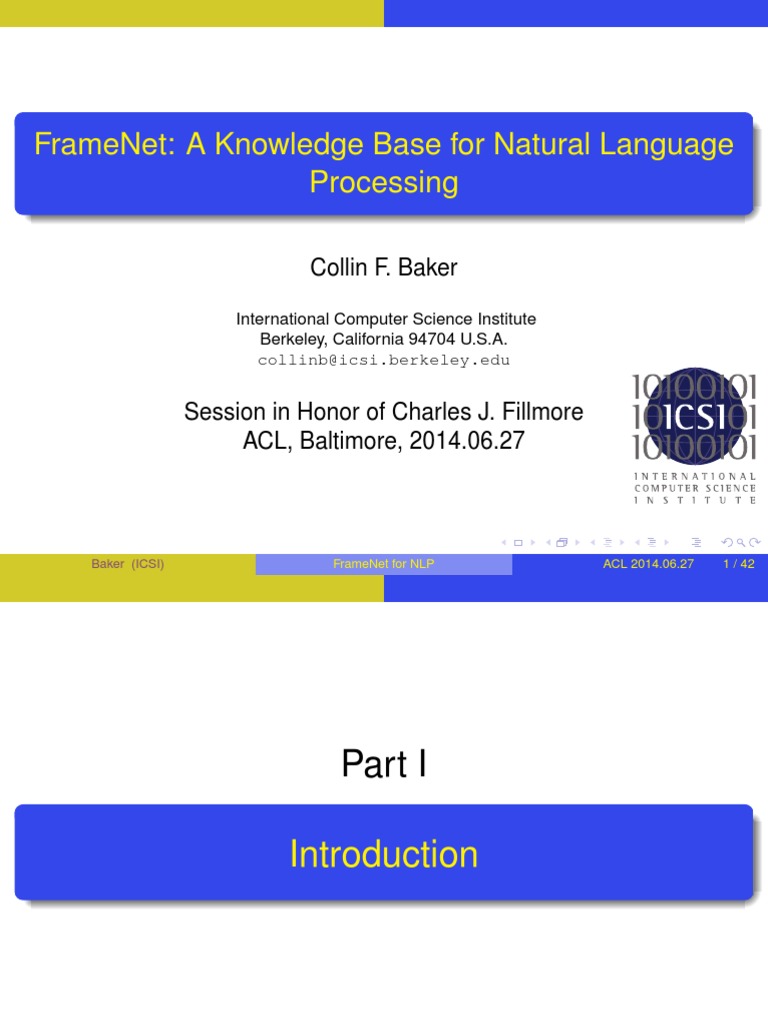 FrameNet: A Knowledge Base for Natural Language Processing

Collin F. Baker

International Computer Science Institute
Berkeley, California 94704 U.S.A.
collinb@icsi.berkeley.edu

Session in Honor of Charles J. Fillmore
ACL, Baltimore, 2014.06.27

10100101
10ICSI01
10100101
INTERNATIONAL
COMPUTER SCIENCE
INSTITUTE

Baker (ICSI) FrameNet for NLP ACL 2014.06.27 1 / 42

Part I

Introduction